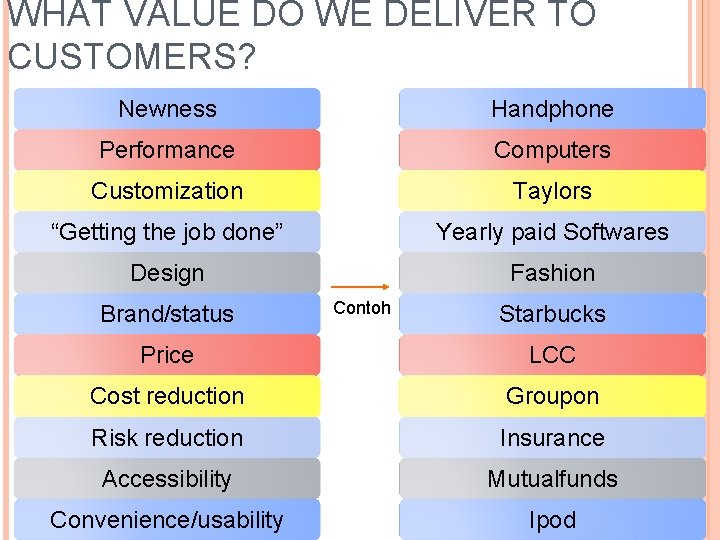 WHAT VALUE DO WE DELIVER TO CUSTOMERS?

Newness
Performance
Customization
“Getting the job done”
Design
Brand/status
Price
Cost reduction
Risk reduction
Accessibility
Convenience/usability

Contoh

Handphone
Computers
Taylors
Yearly paid Softwares
Fashion
Starbucks
LCC
Groupon
Insurance
Mutualfunds
Ipod